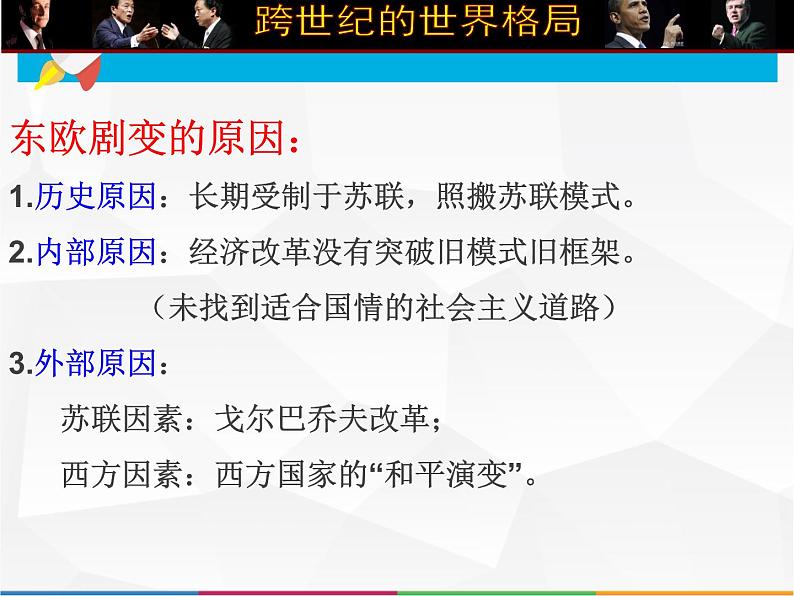 跨世纪的世界格局

东欧剧变的原因：

1.历史原因：长期受制于苏联，照搬苏联模式。

2.内部原因：经济改革没有突破旧模式旧框架。
（未找到适合国情的社会主义道路）

3.外部原因：

苏联因素：戈尔巴乔夫改革；

西方因素：西方国家的“和平演变”。